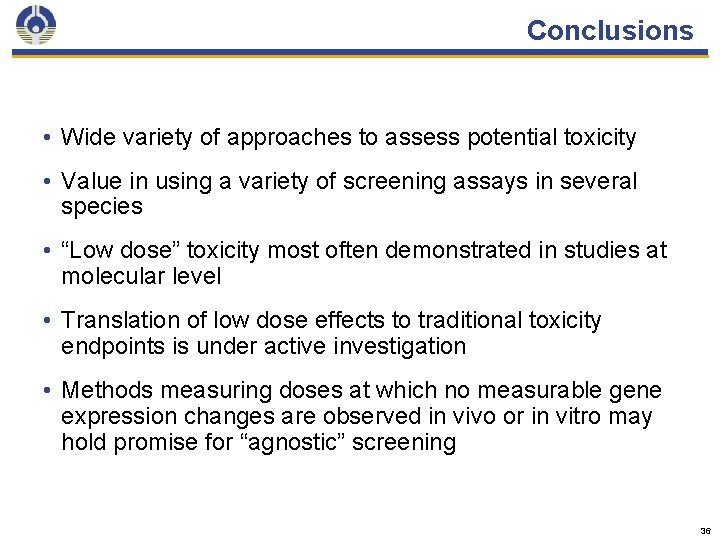 Conclusions

• Wide variety of approaches to assess potential toxicity

• Value in using a variety of screening assays in several species

• “Low dose” toxicity most often demonstrated in studies at molecular level

• Translation of low dose effects to traditional toxicity endpoints is under active investigation

• Methods measuring doses at which no measurable gene expression changes are observed in vivo or in vitro may hold promise for “agnostic” screening

36